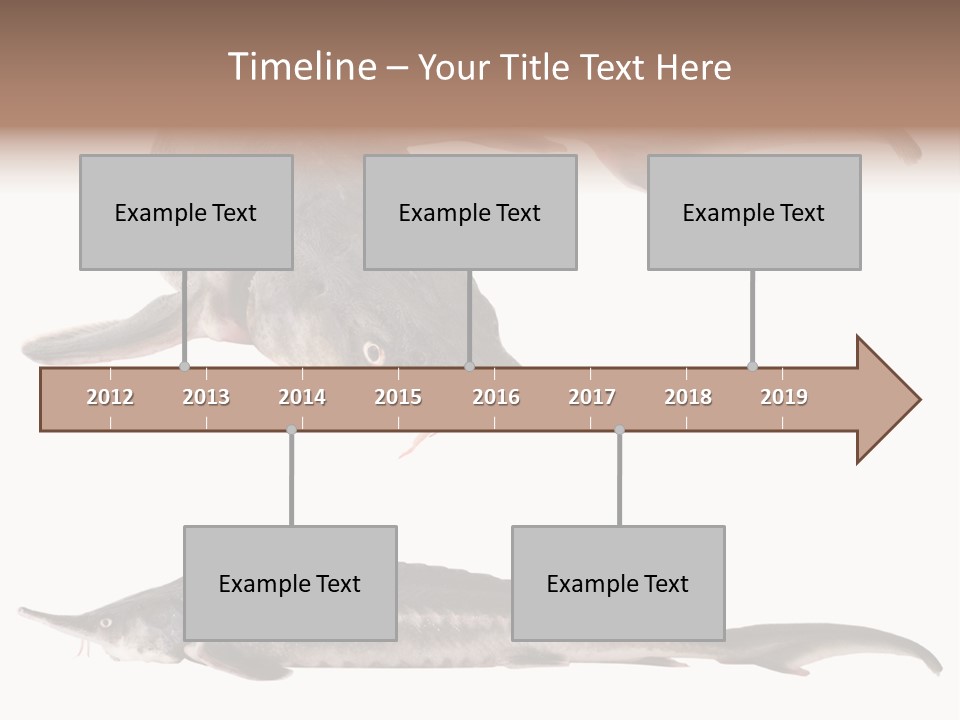 Timeline – Your Title Text Here

Example Text

Example Text

Example Text

2012 2013 2014 2015 2016 2017 2018 2019

Example Text

Example Text